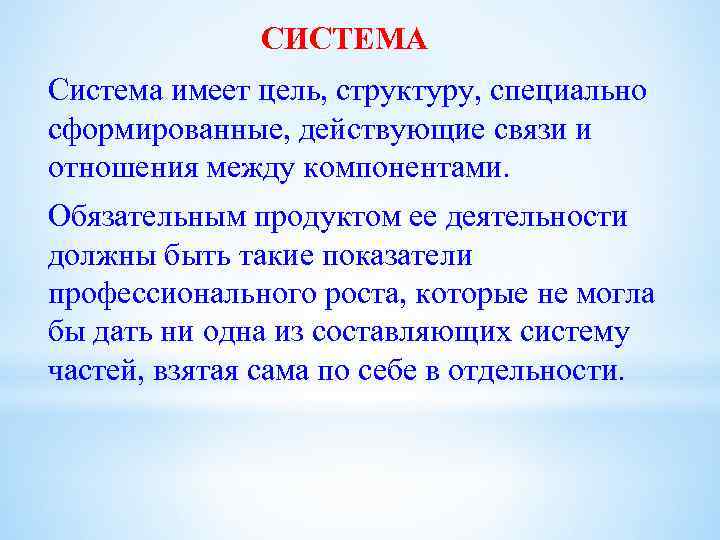 СИСТЕМА

Система имеет цель, структуру, специально сформированные, действующие связи и отношения между компонентами.

Обязательным продуктом ее деятельности должны быть такие показатели профессионального роста, которые не могла бы дать ни одна из составляющих систему частей, взятая сама по себе в отдельности.